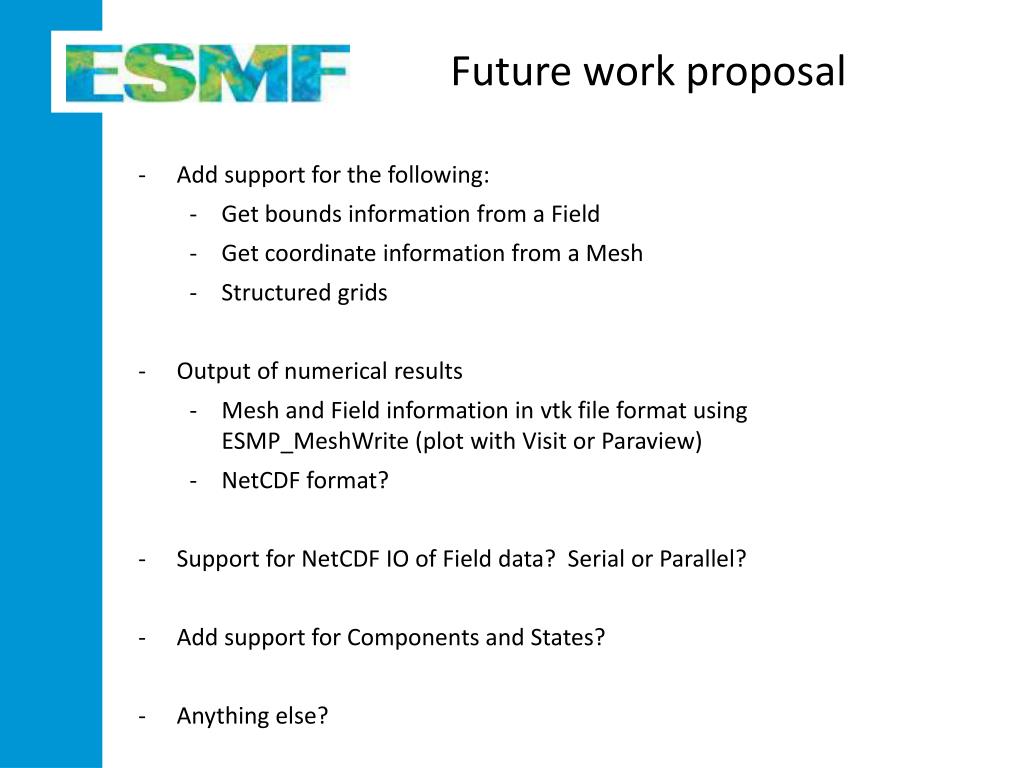 ESMF

Future work proposal

- Add support for the following:
  - Get bounds information from a Field
  - Get coordinate information from a Mesh
  - Structured grids

- Output of numerical results
  - Mesh and Field information in vtk file format using ESMP_MeshWrite (plot with Visit or Paraview)
  - NetCDF format?

- Support for NetCDF IO of Field data? Serial or Parallel?

- Add support for Components and States?

- Anything else?